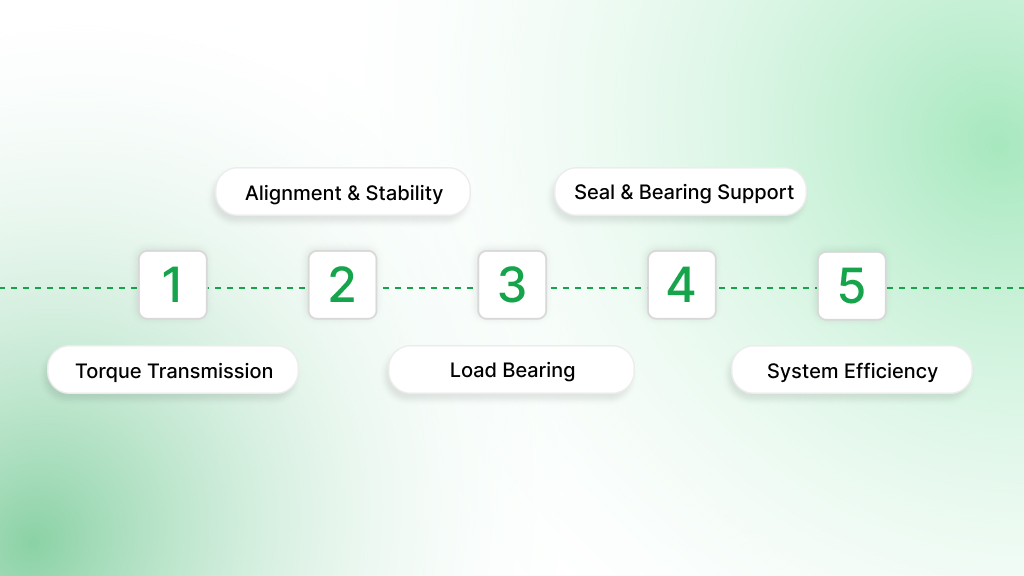 1
Torque Transmission

2
Alignment & Stability

3
Load Bearing

4
Seal & Bearing Support

5
System Efficiency